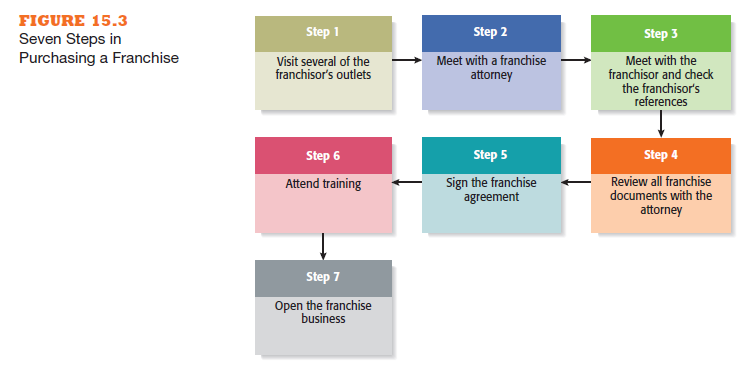 FIGURE 15.3
Seven Steps in Purchasing a Franchise

Step 1
Visit several of the franchisor's outlets

Step 2
Meet with a franchise attorney

Step 3
Meet with the franchisor and check the franchisor's references

Step 4
Review all franchise documents with the attorney

Step 5
Sign the franchise agreement

Step 6
Attend training

Step 7
Open the franchise business